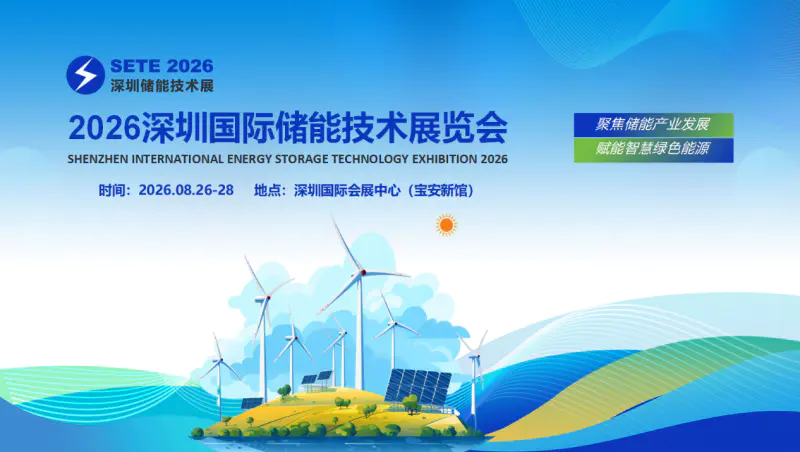 SETE 2026
深圳储能技术展

2026深圳国际储能技术展览会
SHENZHEN INTERNATIONAL ENERGY STORAGE TECHNOLOGY EXHIBITION 2026

时间：2026.08.26-28　地点：深圳国际会展中心（宝安新馆）

聚焦储能产业发展
赋能智慧绿色能源